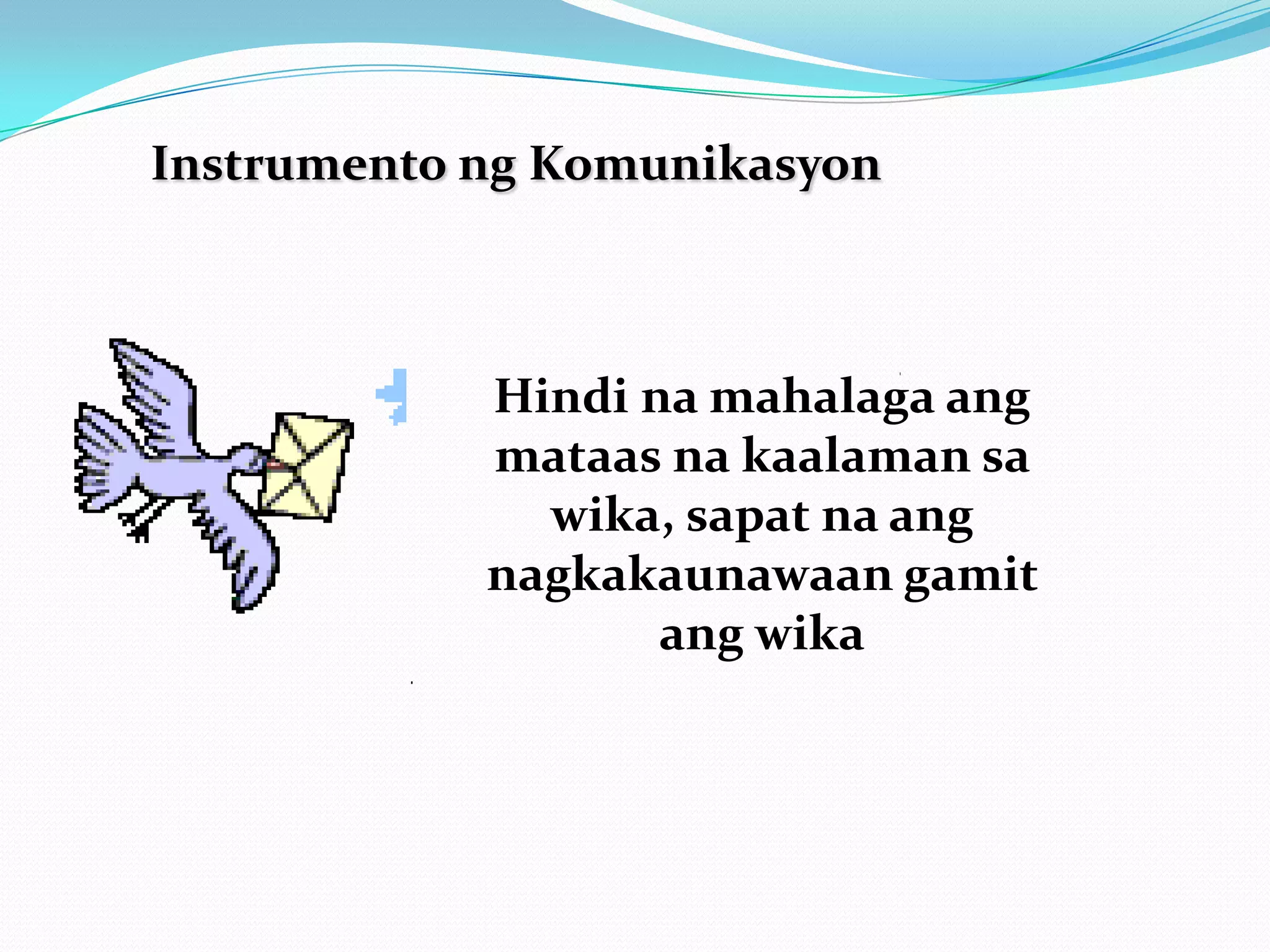 Instrumento ng Komunikasyon

Hindi na mahalaga ang mataas na kaalaman sa wika, sapat na ang nagkakaunawaan gamit ang wika